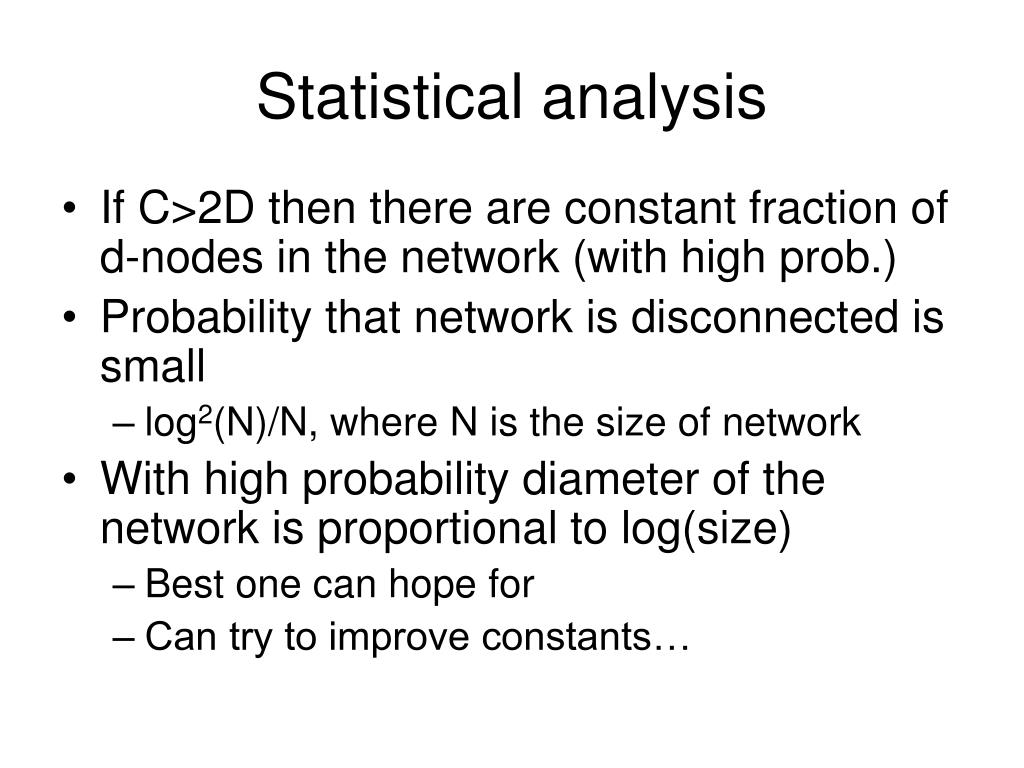 Statistical analysis

• If C>2D then there are constant fraction of d-nodes in the network (with high prob.)
• Probability that network is disconnected is small
– $\log^2(N)/N$, where N is the size of network
• With high probability diameter of the network is proportional to log(size)
– Best one can hope for
– Can try to improve constants…